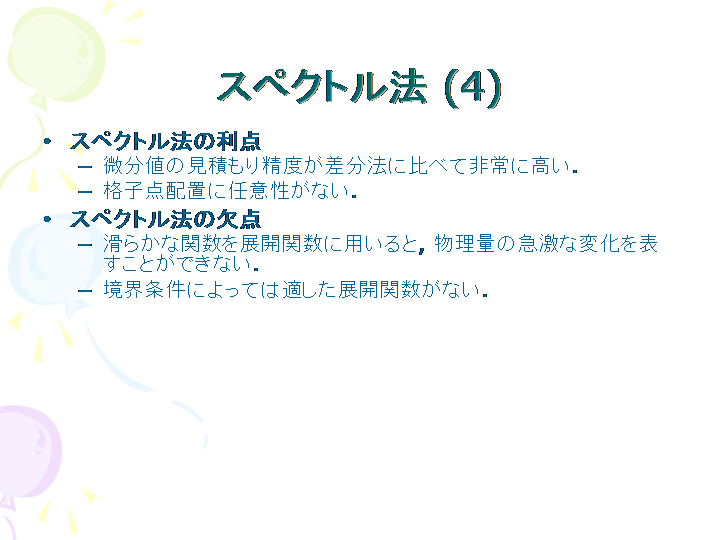 スペクトル法 (4)

• スペクトル法の利点
– 微分値の見積もり精度が差分法に比べて非常に高い.
– 格子点配置に任意性がない.

• スペクトル法の欠点
– 滑らかな関数を展開関数に用いると, 物理量の急激な変化を表すことができない.
– 境界条件によっては適した展開関数がない.